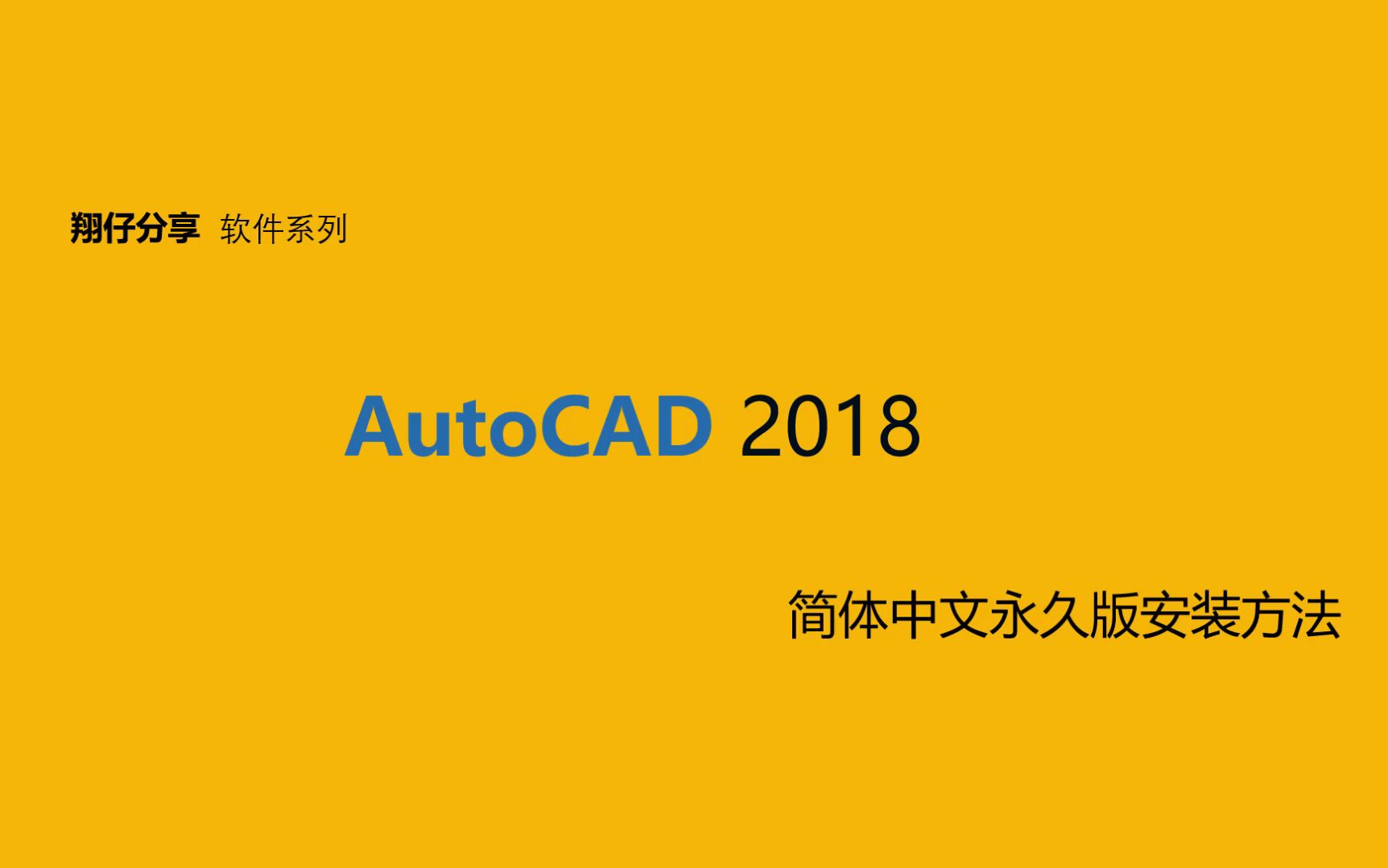 翔仔分享 软件系列

AutoCAD 2018

简体中文永久版安装方法